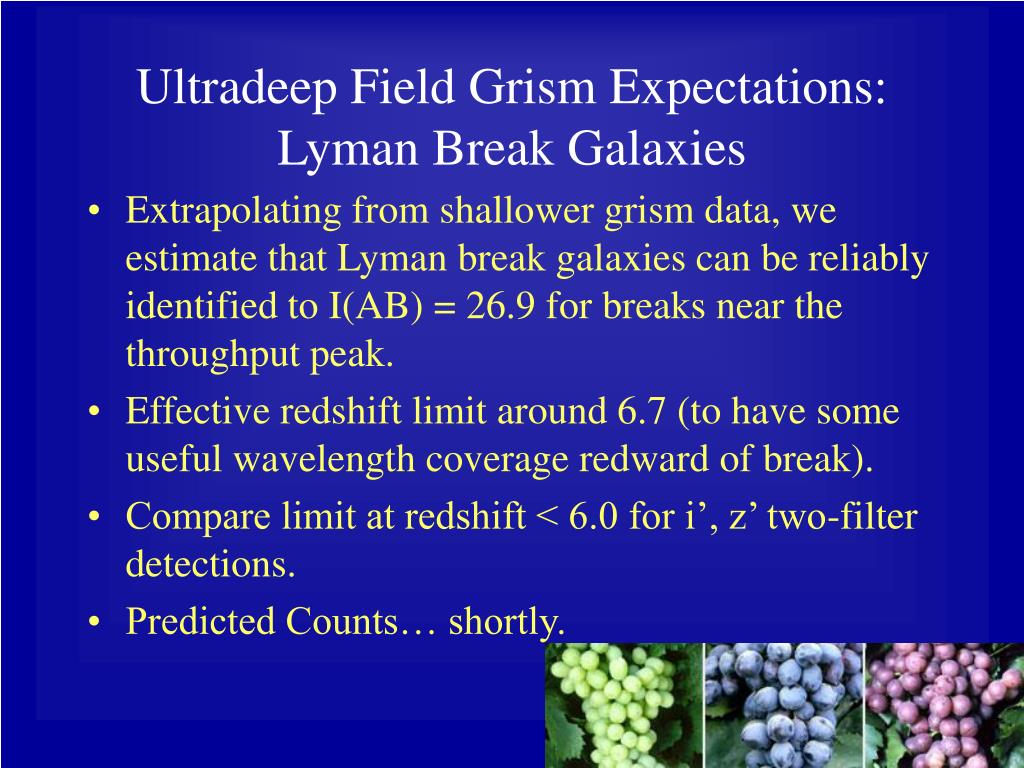 Ultradeep Field Grism Expectations: Lyman Break Galaxies

• Extrapolating from shallower grism data, we estimate that Lyman break galaxies can be reliably identified to I(AB) = 26.9 for breaks near the throughput peak.

• Effective redshift limit around 6.7 (to have some useful wavelength coverage redward of break).

• Compare limit at redshift < 6.0 for i’, z’ two-filter detections.

• Predicted Counts… shortly.